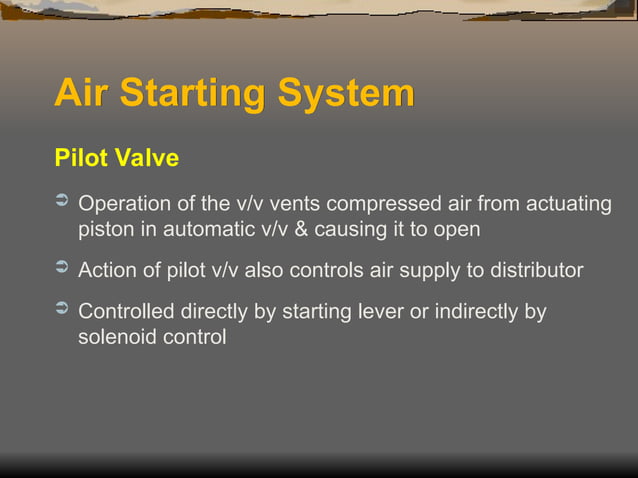 Air Starting System

Pilot Valve

➲ Operation of the v/v vents compressed air from actuating piston in automatic v/v & causing it to open

➲ Action of pilot v/v also controls air supply to distributor

➲ Controlled directly by starting lever or indirectly by solenoid control